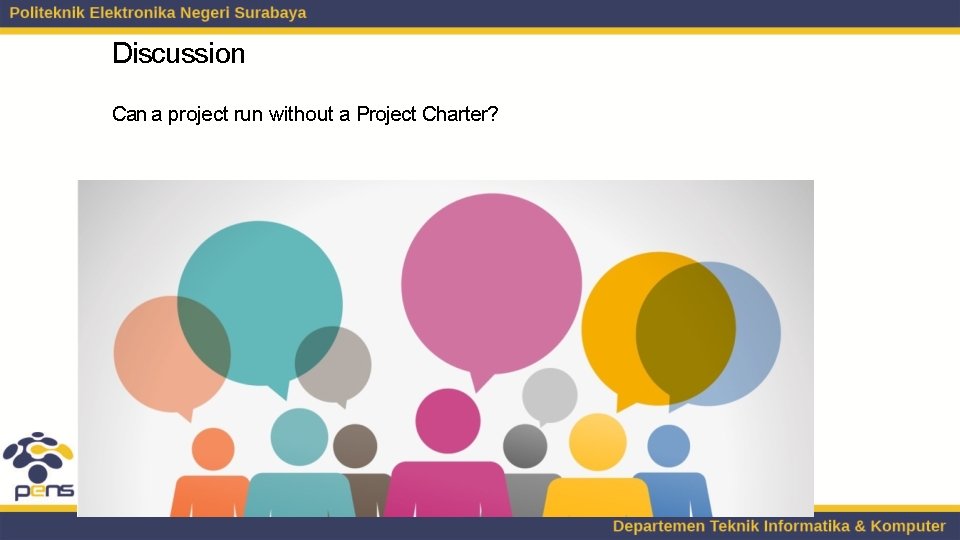 Politeknik Elektronika Negeri Surabaya

Discussion

Can a project run without a Project Charter?

pens

Departemen Teknik Informatika & Komputer